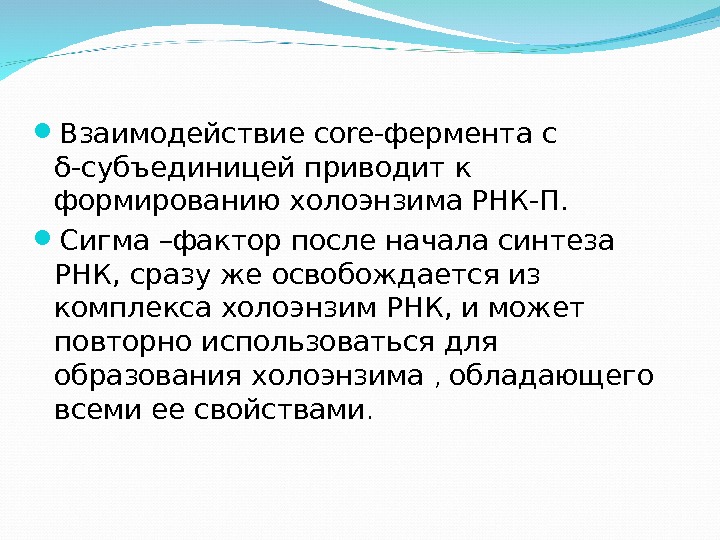 Взаимодействие core-фермента с δ-субъединицей приводит к формированию холоэнзима РНК-П.

Сигма –фактор после начала синтеза РНК, сразу же освобождается из комплекса холоэнзим РНК, и может повторно использоваться для образования холоэнзима , обладающего всеми ее свойствами.